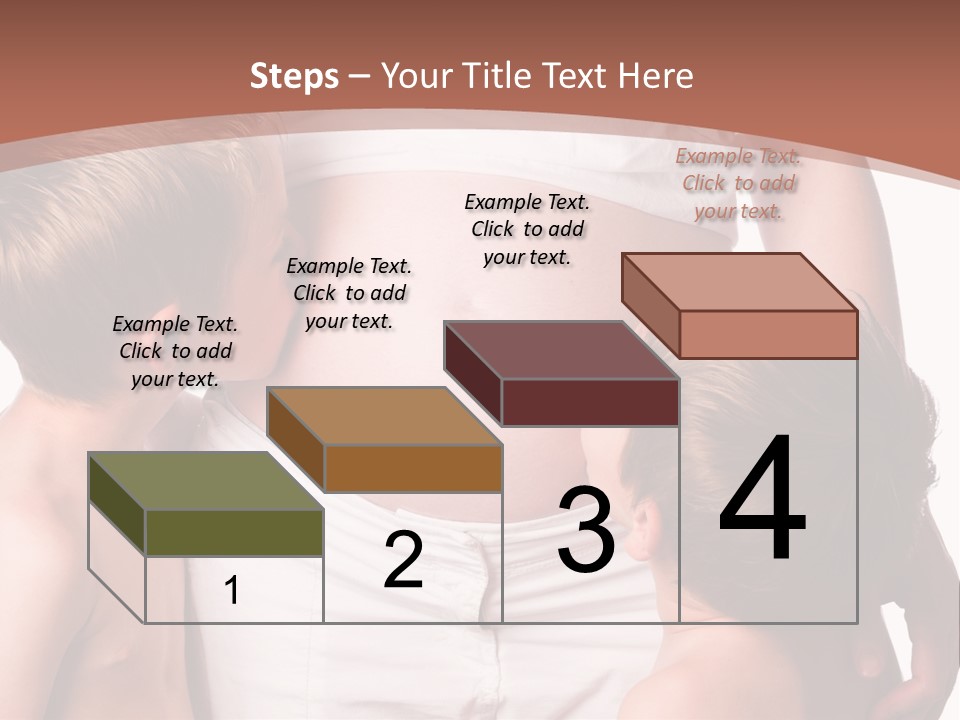 Steps – Your Title Text Here

Example Text. Click to add your text.

Example Text. Click to add your text.

Example Text. Click to add your text.

Example Text. Click to add your text.

1

2

3

4